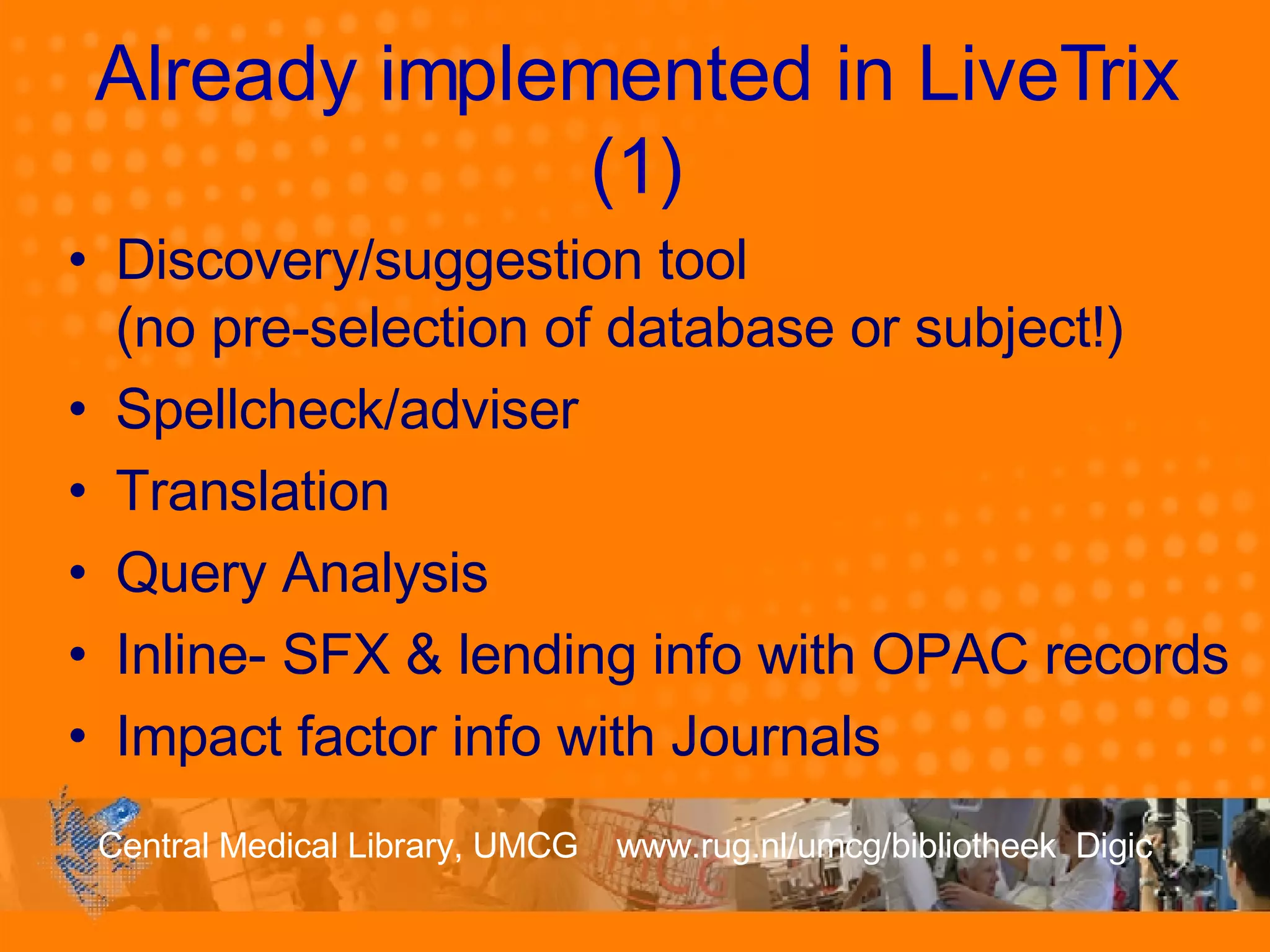 Already implemented in LiveTrix (1)

• Discovery/suggestion tool (no pre-selection of database or subject!)
• Spellcheck/adviser
• Translation
• Query Analysis
• Inline- SFX & lending info with OPAC records
• Impact factor info with Journals

Central Medical Library, UMCG www.rug.nl/umcg/bibliotheek Digic